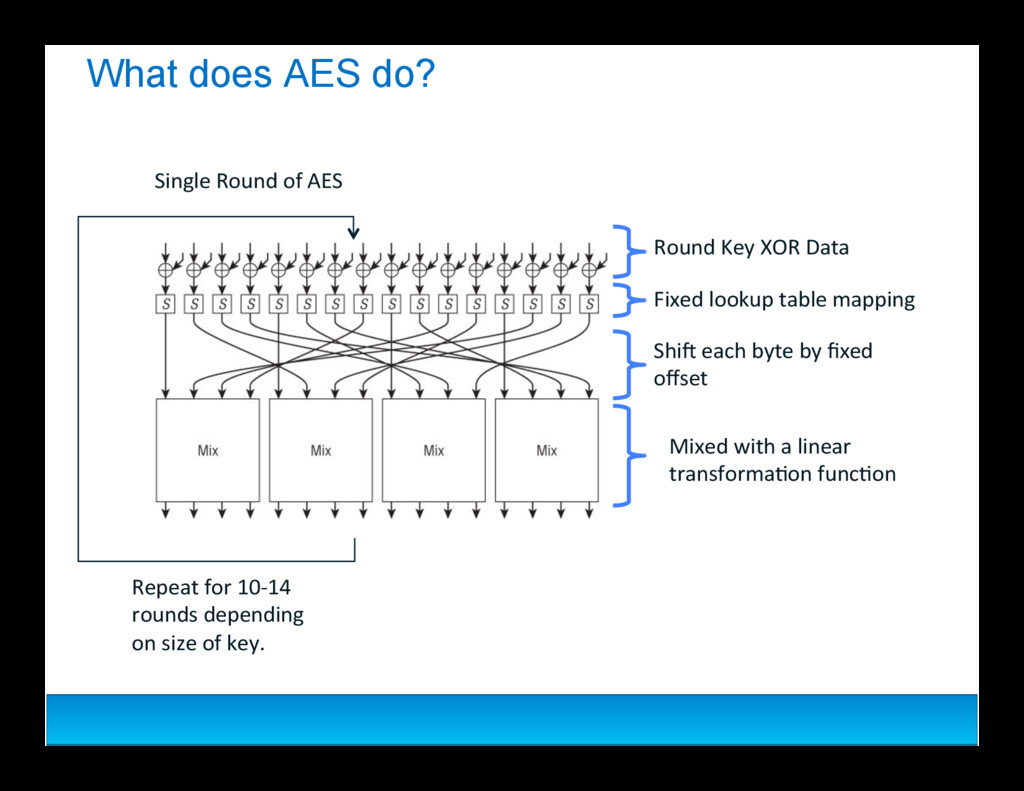 What does AES do?

Single Round of AES

S S S S S S S S S S S S S S S S

Mix Mix Mix Mix

Round Key XOR Data

Fixed lookup table mapping

Shift each byte by fixed offset

Mixed with a linear transformation function

Repeat for 10-14 rounds depending on size of key.